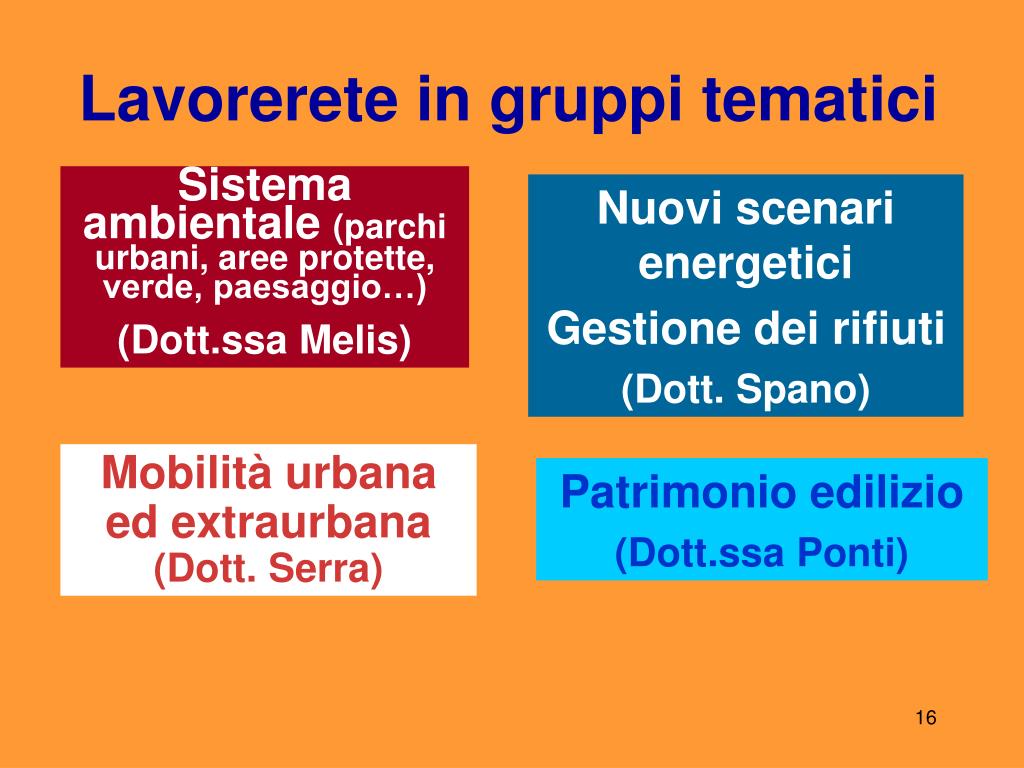 Lavorerete in gruppi tematici

Sistema ambientale (parchi urbani, aree protette, verde, paesaggio…)

(Dott.ssa Melis)

Nuovi scenari energetici

Gestione dei rifiuti

(Dott. Spano)

Mobilità urbana ed extraurbana
(Dott. Serra)

Patrimonio edilizio

(Dott.ssa Ponti)

16